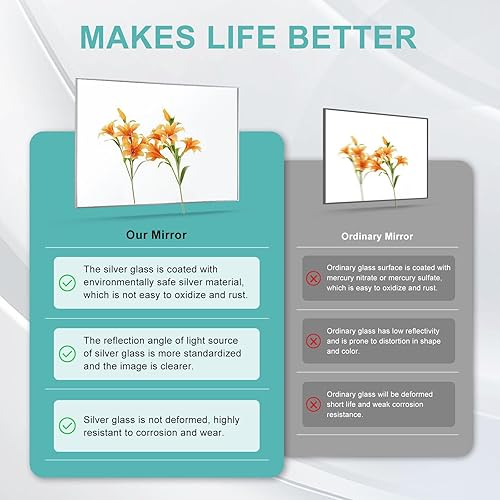 MAKES LIFE BETTER

Our Mirror

The silver glass is coated with environmentally safe silver material, which is not easy to oxidize and rust.

The reflection angle of light source of silver glass is more standardized and the image is clearer.

Silver glass is not deformed, highly resistant to corrosion and wear.

Ordinary Mirror

Ordinary glass surface is coated with mercury nitrate or mercury sulfate, which is easy to oxidize and rust.

Ordinary glass has low reflectivity and is prone to distortion in shape and color.

Ordinary glass will be deformed short life and weak corrosion resistance.